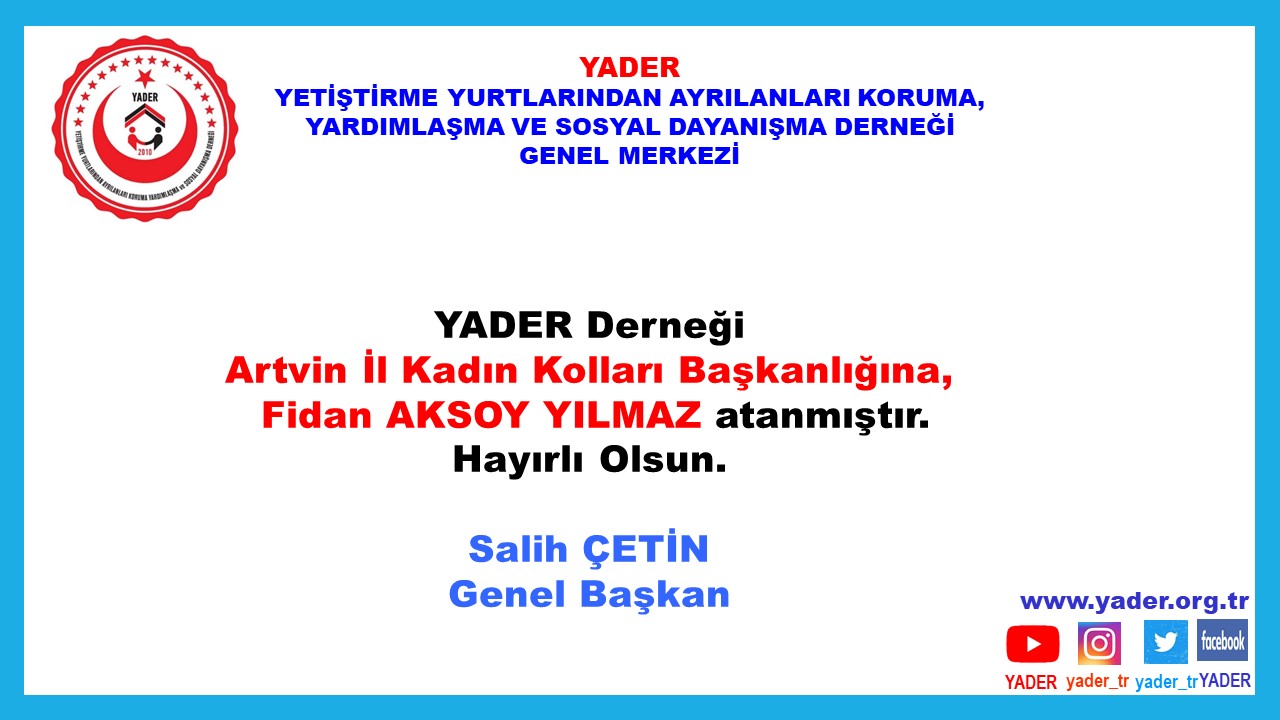 YADER
2010
YETİŞTİRME YURTLARINDAN AYRILANLARI KORUMA YARDIMLAŞMA ve SOSYAL DAYANIŞMA DERNEĞİ

YADER
YETİŞTİRME YURTLARINDAN AYRILANLARI KORUMA, YARDIMLAŞMA VE SOSYAL DAYANIŞMA DERNEĞİ
GENEL MERKEZİ

YADER Derneği
Artvin İl Kadın Kolları Başkanlığına,
Fidan AKSOY YILMAZ atanmıştır.
Hayırlı Olsun.

Salih ÇETİN
Genel Başkan

www.yader.org.tr
facebook
YADER yader_tr yader_tr YADER